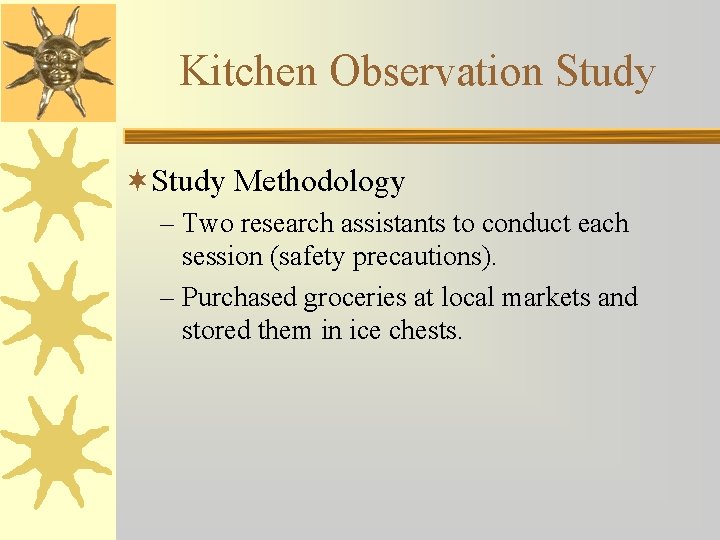 Kitchen Observation Study

Study Methodology

– Two research assistants to conduct each session (safety precautions).

– Purchased groceries at local markets and stored them in ice chests.